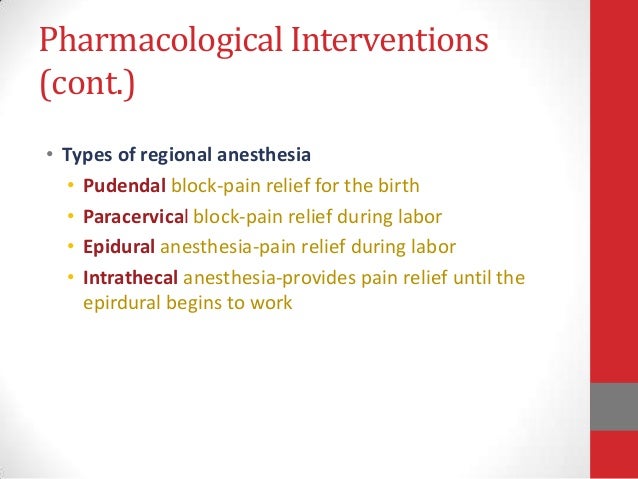 Pharmacological Interventions (cont.)

• Types of regional anesthesia
  • Pudendal block-pain relief for the birth
  • Paracervical block-pain relief during labor
  • Epidural anesthesia-pain relief during labor
  • Intrathecal anesthesia-provides pain relief until the epirdural begins to work